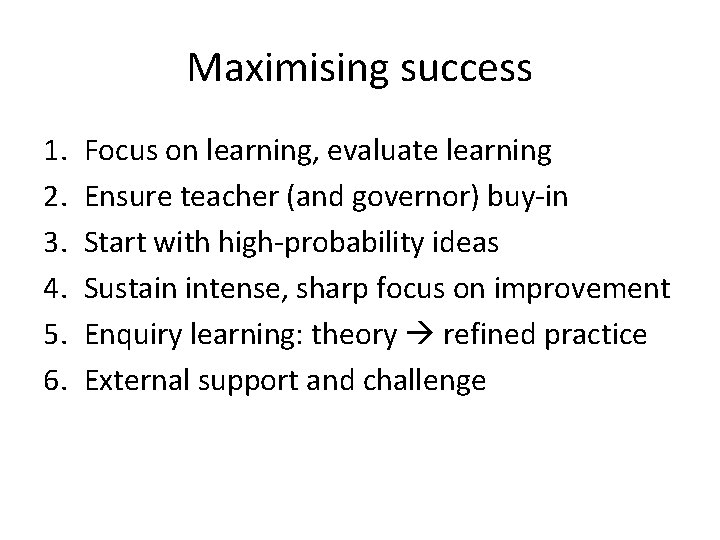 Maximising success

1. Focus on learning, evaluate learning
2. Ensure teacher (and governor) buy-in
3. Start with high-probability ideas
4. Sustain intense, sharp focus on improvement
5. Enquiry learning: theory → refined practice
6. External support and challenge